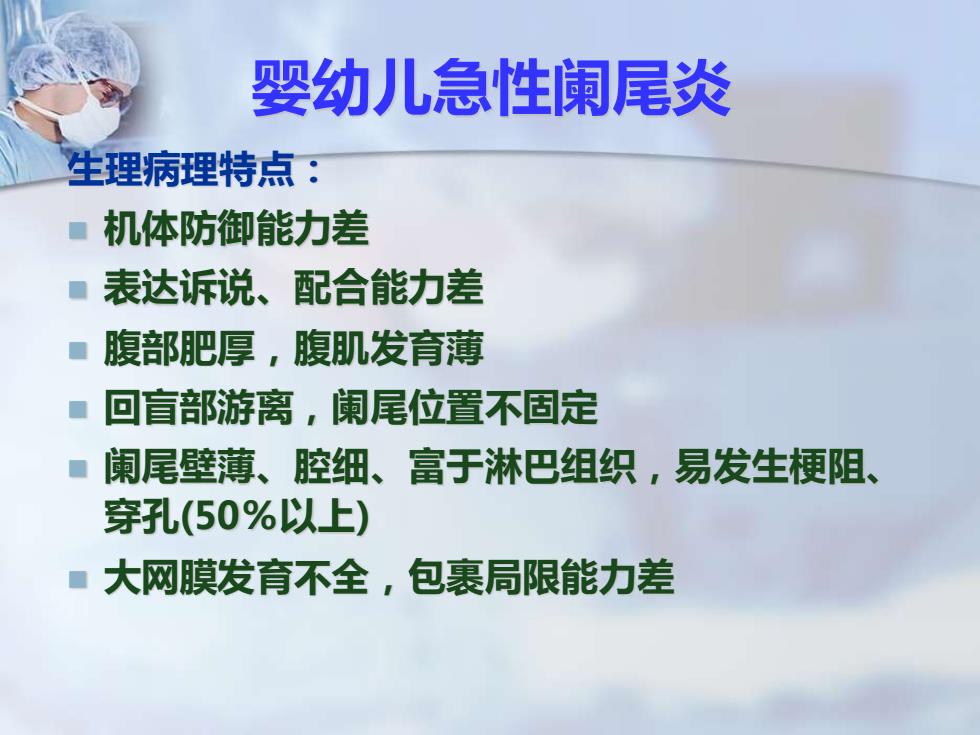 婴幼儿急性阑尾炎

生理病理特点：

机体防御能力差

表达诉说、配合能力差

腹部肥厚，腹肌发育薄

回盲部游离，阑尾位置不固定

阑尾壁薄、腔细、富于淋巴组织，易发生梗阻、穿孔(50%以上)

大网膜发育不全，包裹局限能力差